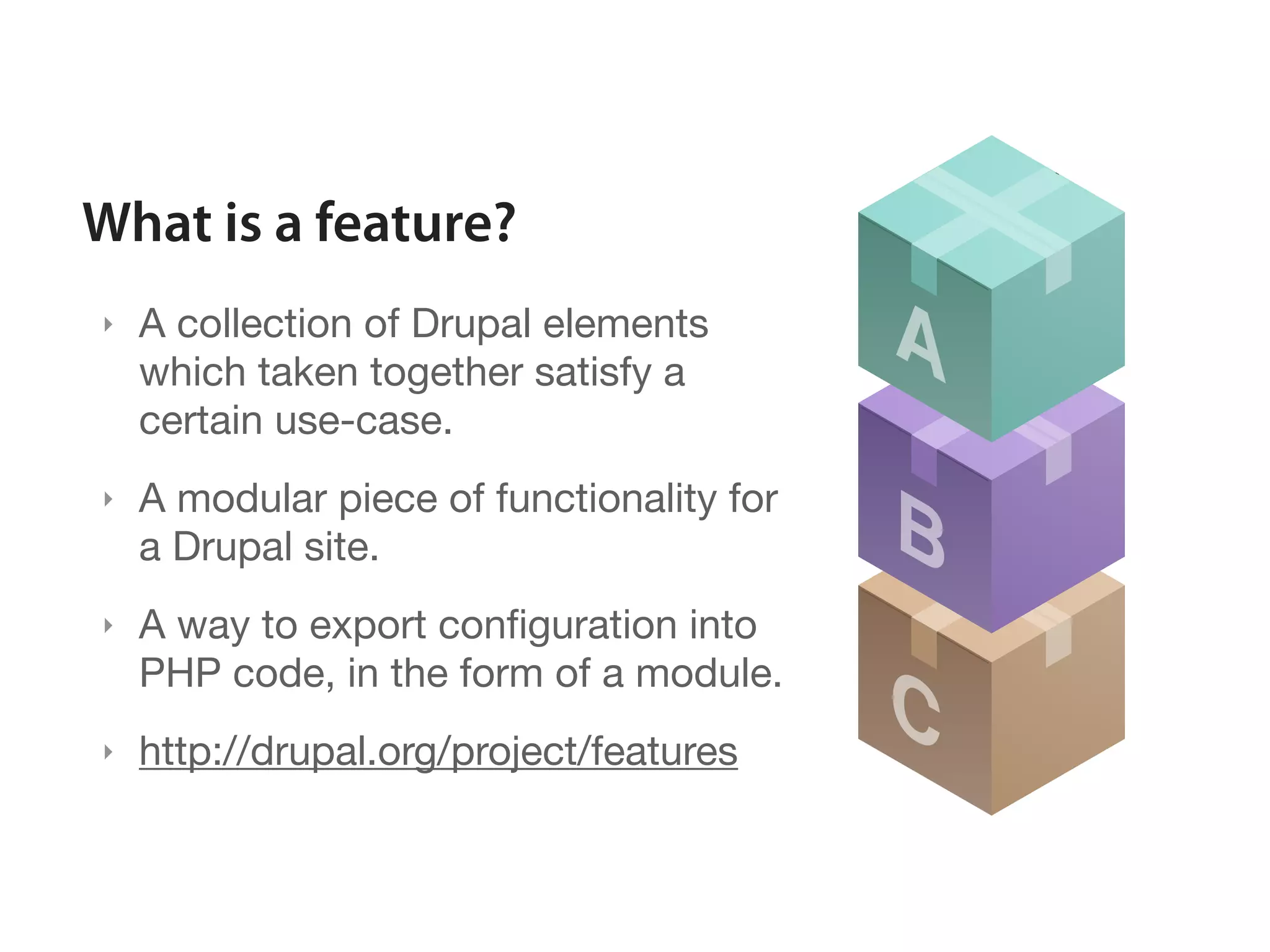 What is a feature?

‣ A collection of Drupal elements which taken together satisfy a certain use-case.

‣ A modular piece of functionality for a Drupal site.

‣ A way to export configuration into PHP code, in the form of a module.

‣ http://drupal.org/project/features

A

B

C